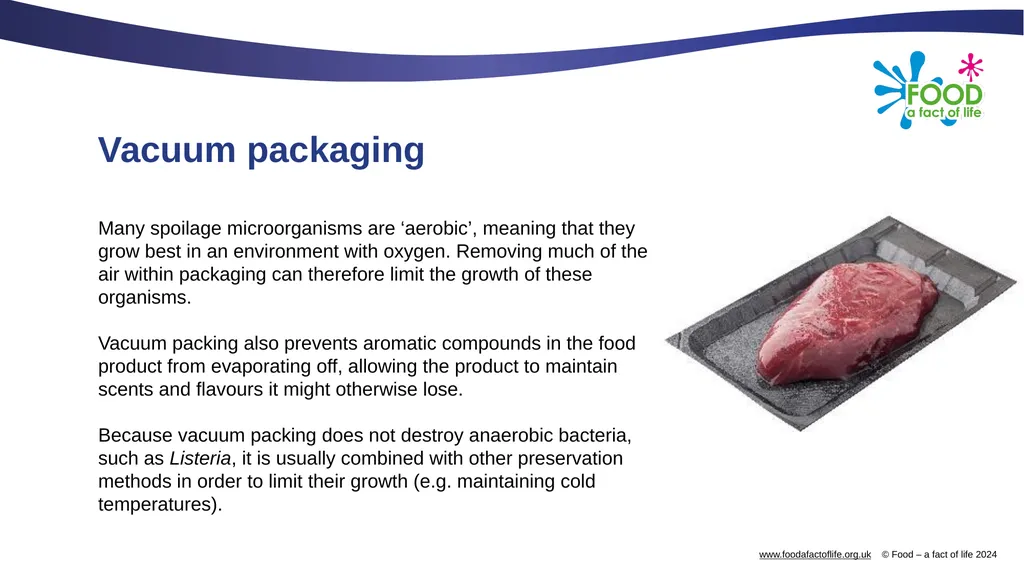 FOOD
a fact of life

Vacuum packaging

Many spoilage microorganisms are ‘aerobic’, meaning that they grow best in an environment with oxygen. Removing much of the air within packaging can therefore limit the growth of these organisms.

Vacuum packing also prevents aromatic compounds in the food product from evaporating off, allowing the product to maintain scents and flavours it might otherwise lose.

Because vacuum packing does not destroy anaerobic bacteria, such as Listeria, it is usually combined with other preservation methods in order to limit their growth (e.g. maintaining cold temperatures).

www.foodafactoflife.org.uk © Food – a fact of life 2024